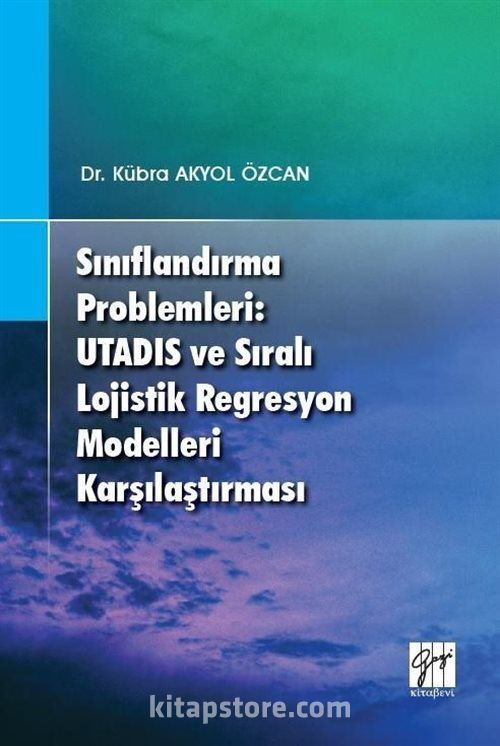 Dr. Kübra AKYOL ÖZCAN

Sınıflandırma Problemleri: UTADIS ve Sıralı Lojistik Regresyon Modelleri Karşılaştırması

Gazi kitabevi

kitapstore.com